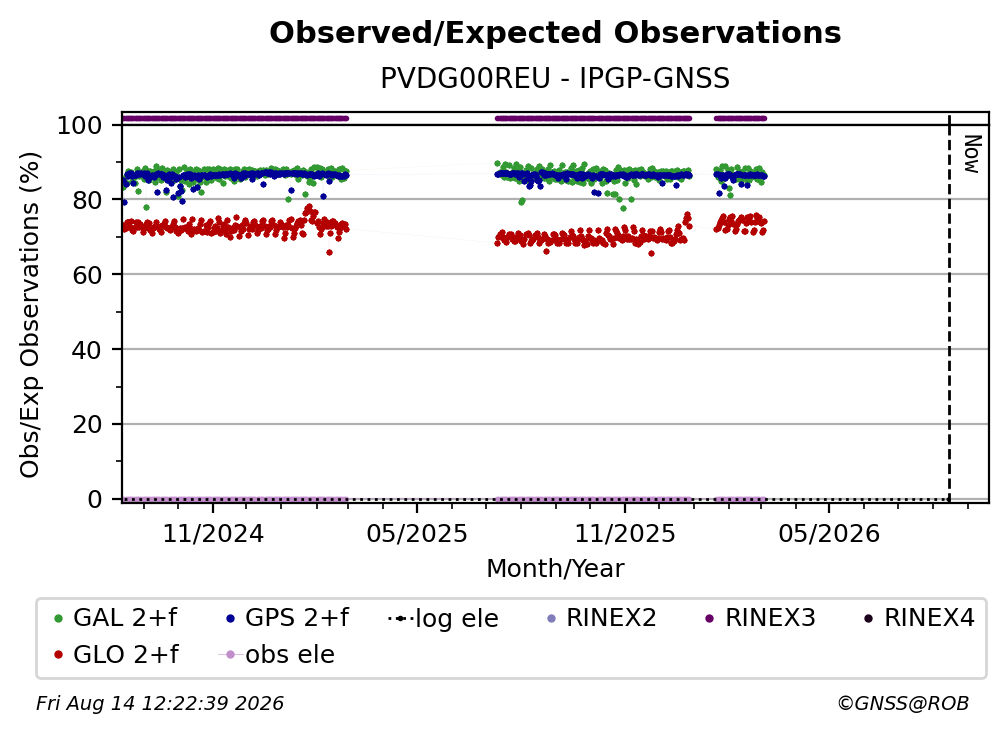 Observed/Expected Observations
PVDG00REU - IPGP-GNSS

Obs/Exp Observations (%)
100
80
60
40
20
0

Now

11/2024
05/2025
11/2025
05/2026
Month/Year

GAL 2+f
GPS 2+f
log ele
RINEX2
RINEX3
RINEX4
GLO 2+f
obs ele

Fri Aug 14 12:22:39 2026
©GNSS@ROB